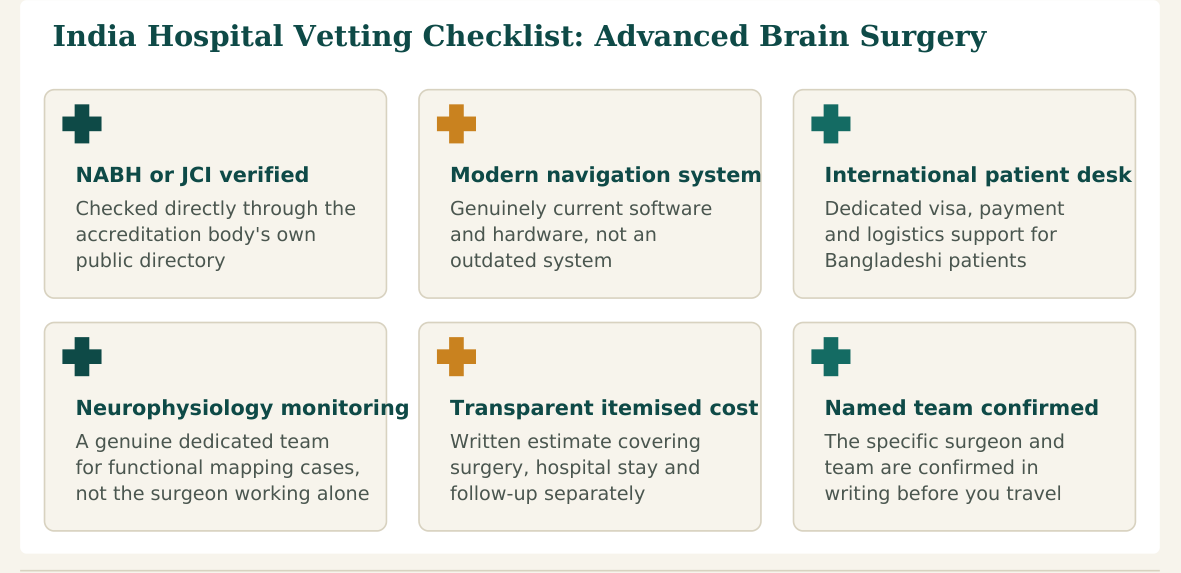 India Hospital Vetting Checklist: Advanced Brain Surgery

NABH or JCI verified
Checked directly through the accreditation body's own public directory

Modern navigation system
Genuinely current software and hardware, not an outdated system

International patient desk
Dedicated visa, payment and logistics support for Bangladeshi patients

Neurophysiology monitoring
A genuine dedicated team for functional mapping cases, not the surgeon working alone

Transparent itemised cost
Written estimate covering surgery, hospital stay and follow-up separately

Named team confirmed
The specific surgeon and team are confirmed in writing before you travel